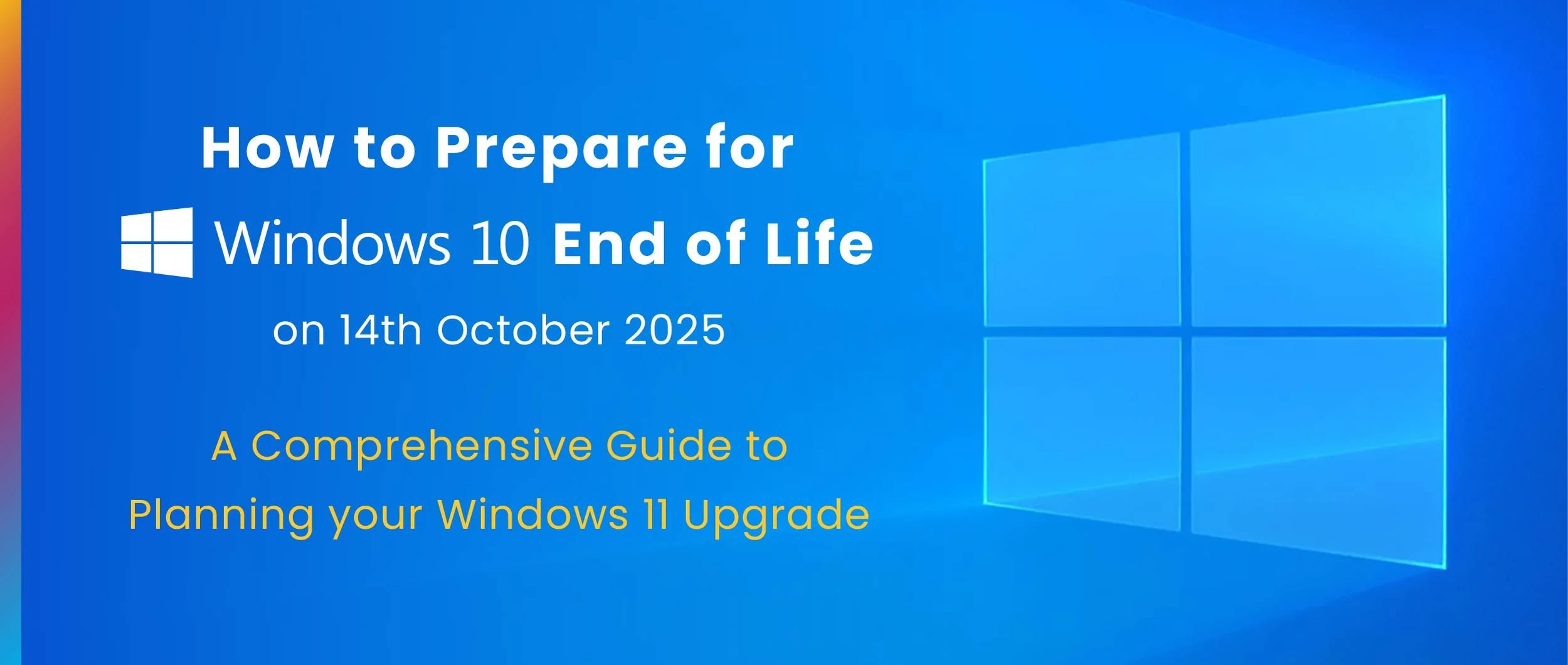 How to Prepare for

Windows 10 End of Life

on 14th October 2025

A Comprehensive Guide to Planning your Windows 11 Upgrade